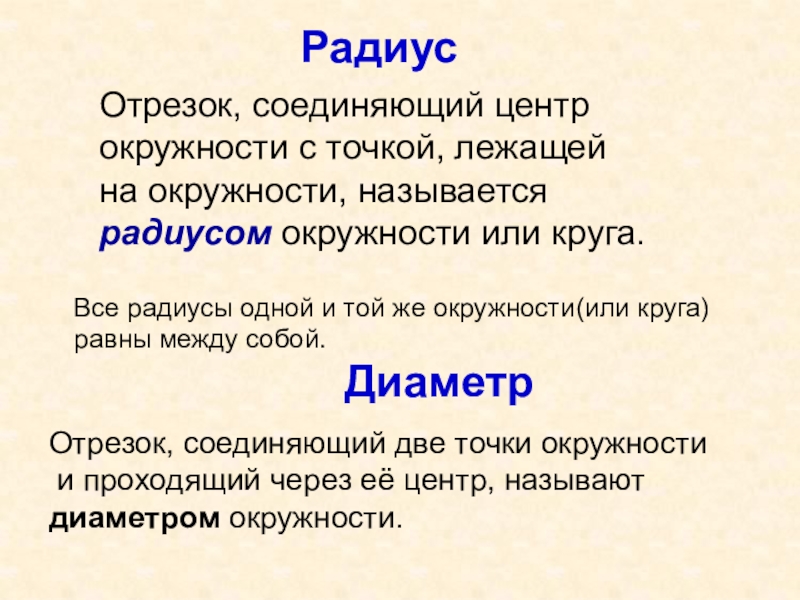 Радиус

Отрезок, соединяющий центр окружности с точкой, лежащей на окружности, называется радиусом окружности или круга.

Все радиусы одной и той же окружности(или круга) равны между собой.

Диаметр

Отрезок, соединяющий две точки окружности и проходящий через её центр, называют диаметром окружности.